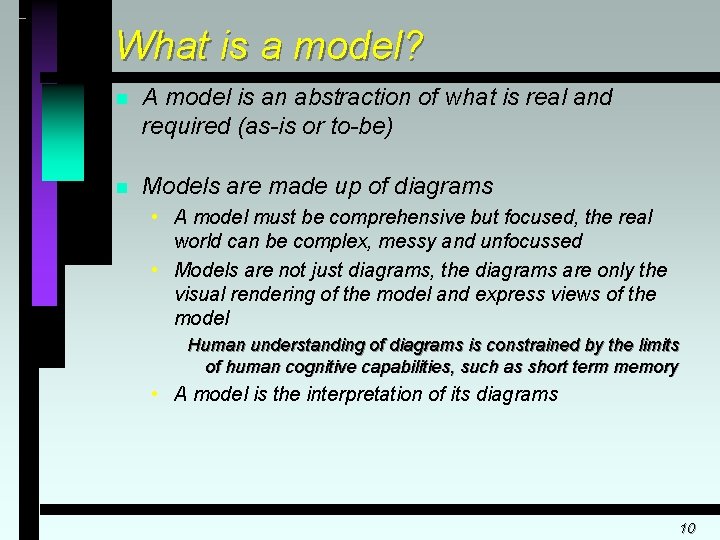 What is a model?

A model is an abstraction of what is real and required (as-is or to-be)

Models are made up of diagrams

• A model must be comprehensive but focused, the real world can be complex, messy and unfocussed

• Models are not just diagrams, the diagrams are only the visual rendering of the model and express views of the model

Human understanding of diagrams is constrained by the limits of human cognitive capabilities, such as short term memory

• A model is the interpretation of its diagrams

10